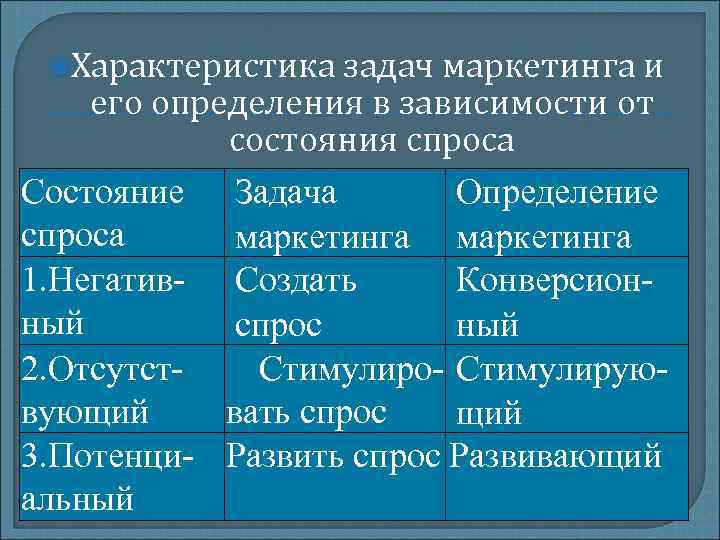 Характеристика задач маркетинга и его определения в зависимости от состояния спроса

| Состояние спроса | Задача маркетинга | Определение маркетинга |
|---|---|---|
| 1.Негативный | Создать спрос | Конверсионный |
| 2.Отсутствующий | Стимулировать спрос | Стимулирующий |
| 3.Потенциальный | Развить спрос | Развивающий |